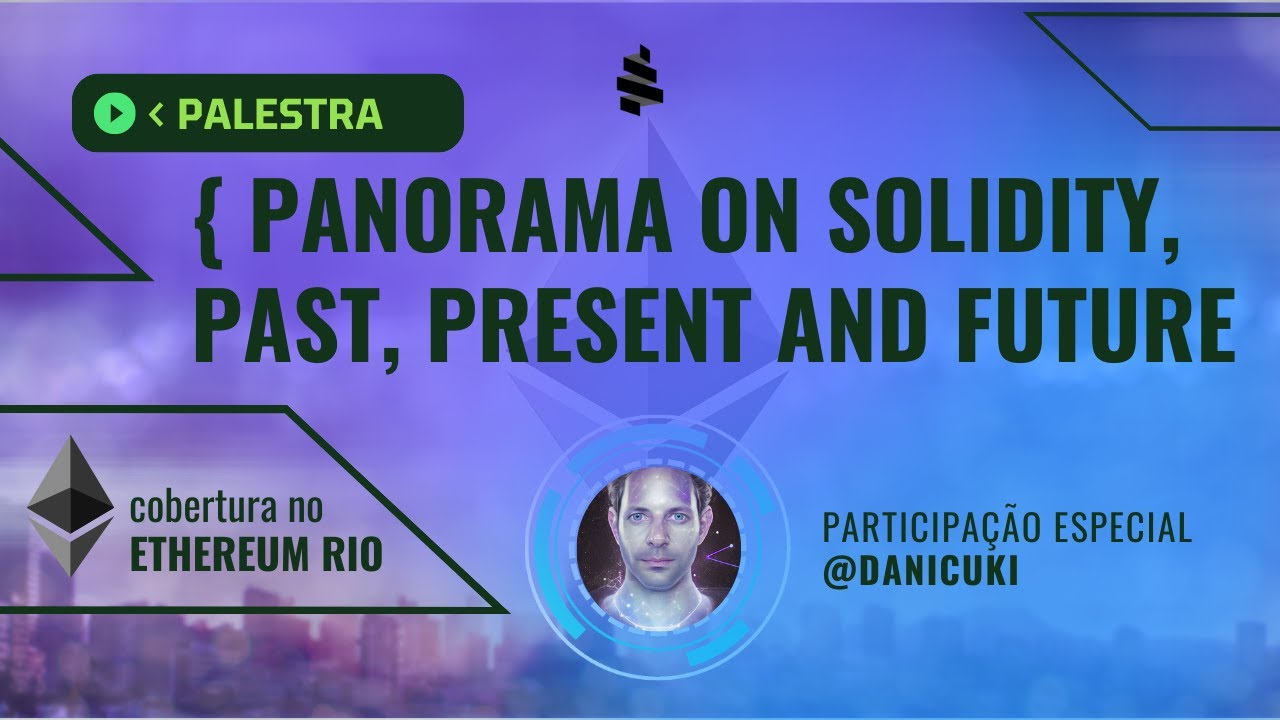 < PALESTRA

{ PANORAMA ON SOLIDITY, PAST, PRESENT AND FUTURE

cobertura no
ETHEREUM RIO

PARTICIPAÇÃO ESPECIAL
@DANICUKI